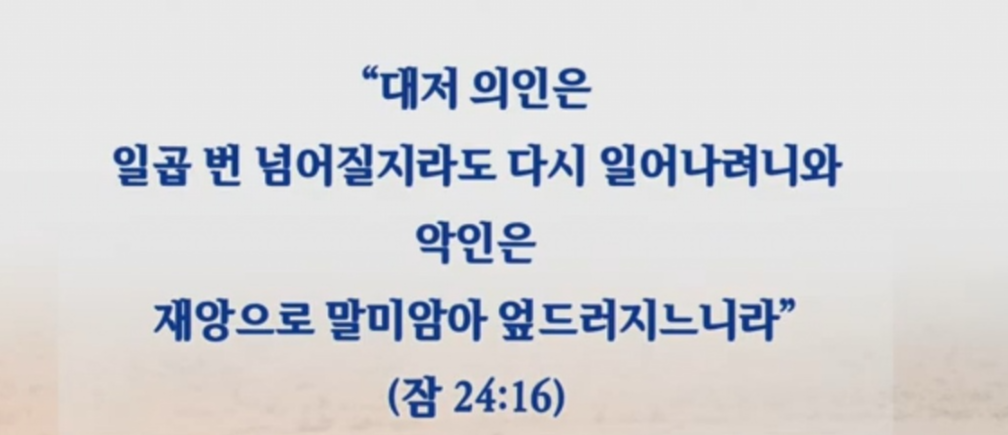 “대저 의인은
일곱 번 넘어질지라도 다시 일어나려니와
악인은
재앙으로 말미암아 엎드러지느니라”
(잠 24:16)